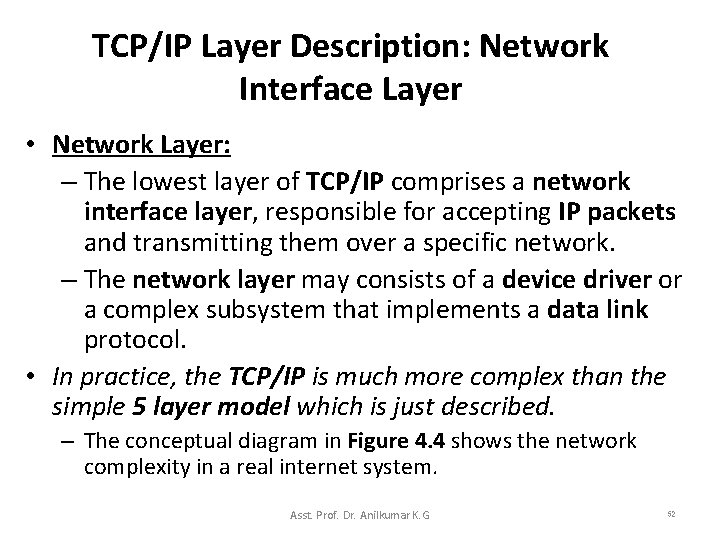 TCP/IP Layer Description: Network Interface Layer

• Network Layer:
– The lowest layer of TCP/IP comprises a network interface layer, responsible for accepting IP packets and transmitting them over a specific network.
– The network layer may consists of a device driver or a complex subsystem that implements a data link protocol.

• In practice, the TCP/IP is much more complex than the simple 5 layer model which is just described.
– The conceptual diagram in Figure 4.4 shows the network complexity in a real internet system.

Asst. Prof. Dr. Anilkumar K.G

52